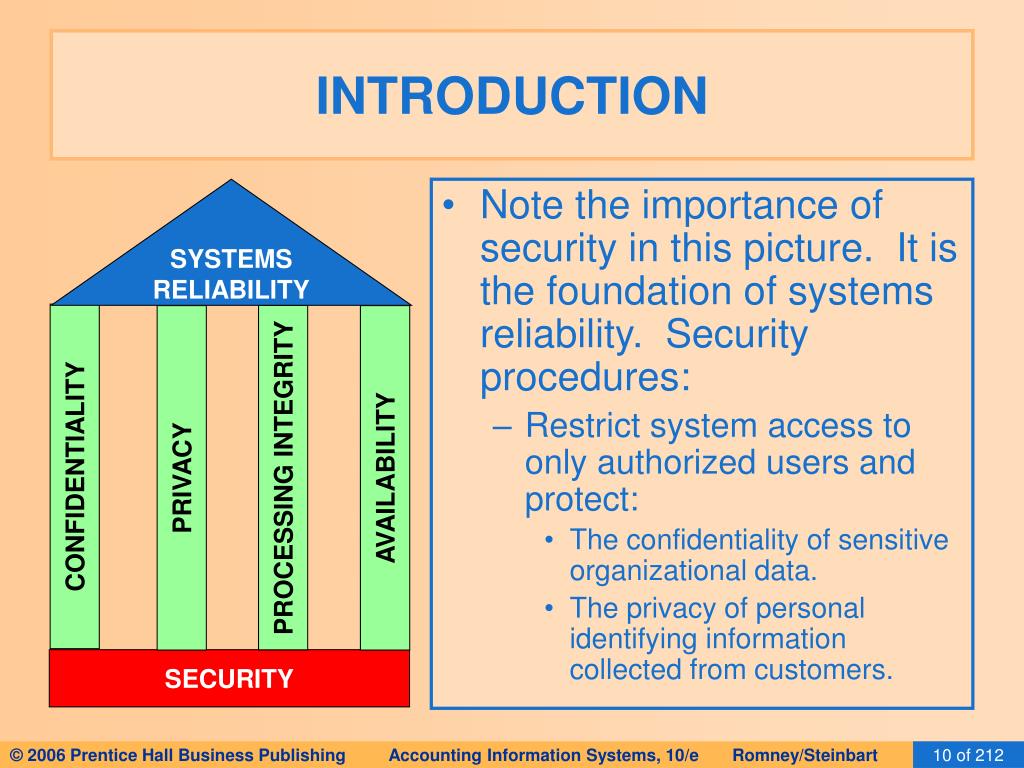 INTRODUCTION

SYSTEMS RELIABILITY

CONFIDENTIALITY

PRIVACY

PROCESSING INTEGRITY

AVAILABILITY

SECURITY

• Note the importance of security in this picture. It is the foundation of systems reliability. Security procedures:
– Restrict system access to only authorized users and protect:
• The confidentiality of sensitive organizational data.
• The privacy of personal identifying information collected from customers.

© 2006 Prentice Hall Business Publishing    Accounting Information Systems, 10/e    Romney/Steinbart    10 of 212